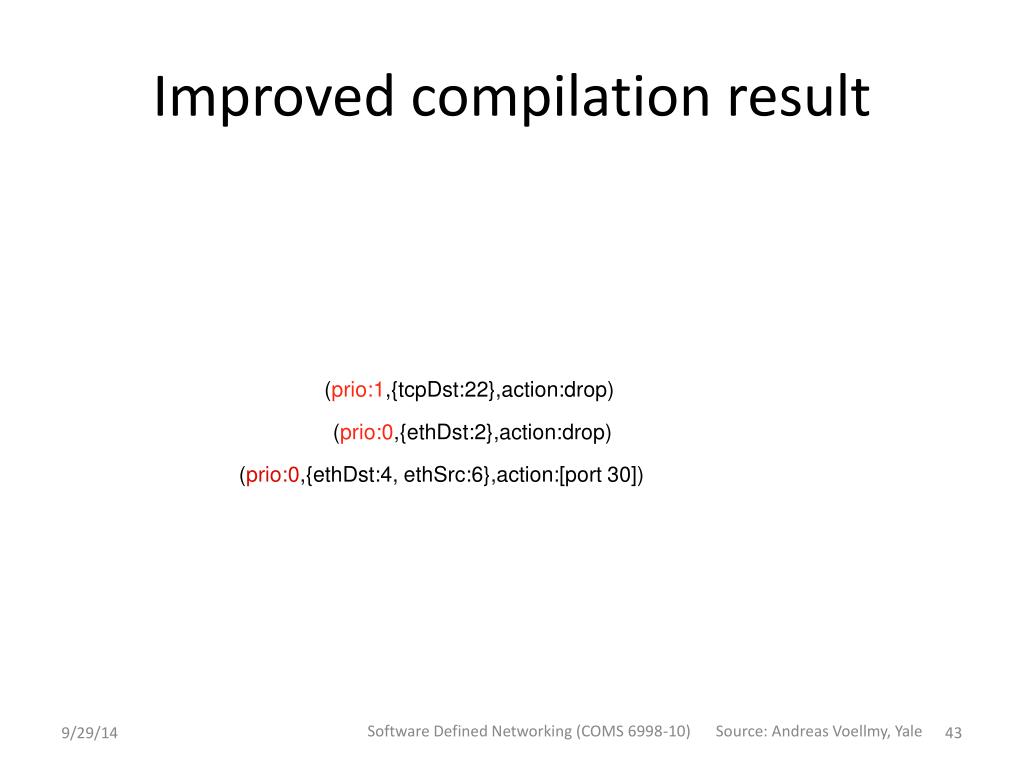 Improved compilation result

(prio:1,{tcpDst:22},action:drop)

(prio:0,{ethDst:2},action:drop)

(prio:0,{ethDst:4, ethSrc:6},action:[port 30])

9/29/14

Software Defined Networking (COMS 6998-10)

Source: Andreas Voellmy, Yale

43